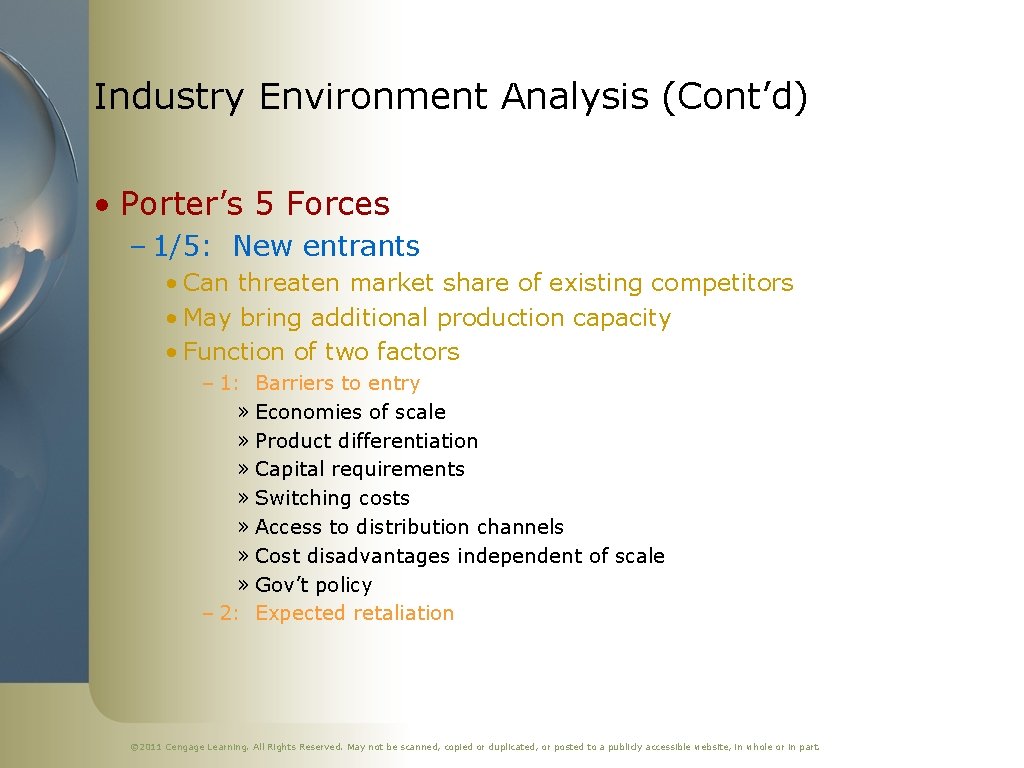 Industry Environment Analysis (Cont'd)

• Porter's 5 Forces

– 1/5: New entrants

• Can threaten market share of existing competitors

• May bring additional production capacity

• Function of two factors

– 1: Barriers to entry

» Economies of scale

» Product differentiation

» Capital requirements

» Switching costs

» Access to distribution channels

» Cost disadvantages independent of scale

» Gov't policy

– 2: Expected retaliation

© 2011 Cengage Learning. All Rights Reserved. May not be scanned, copied or duplicated, or posted to a publicly accessible website, in whole or in part.